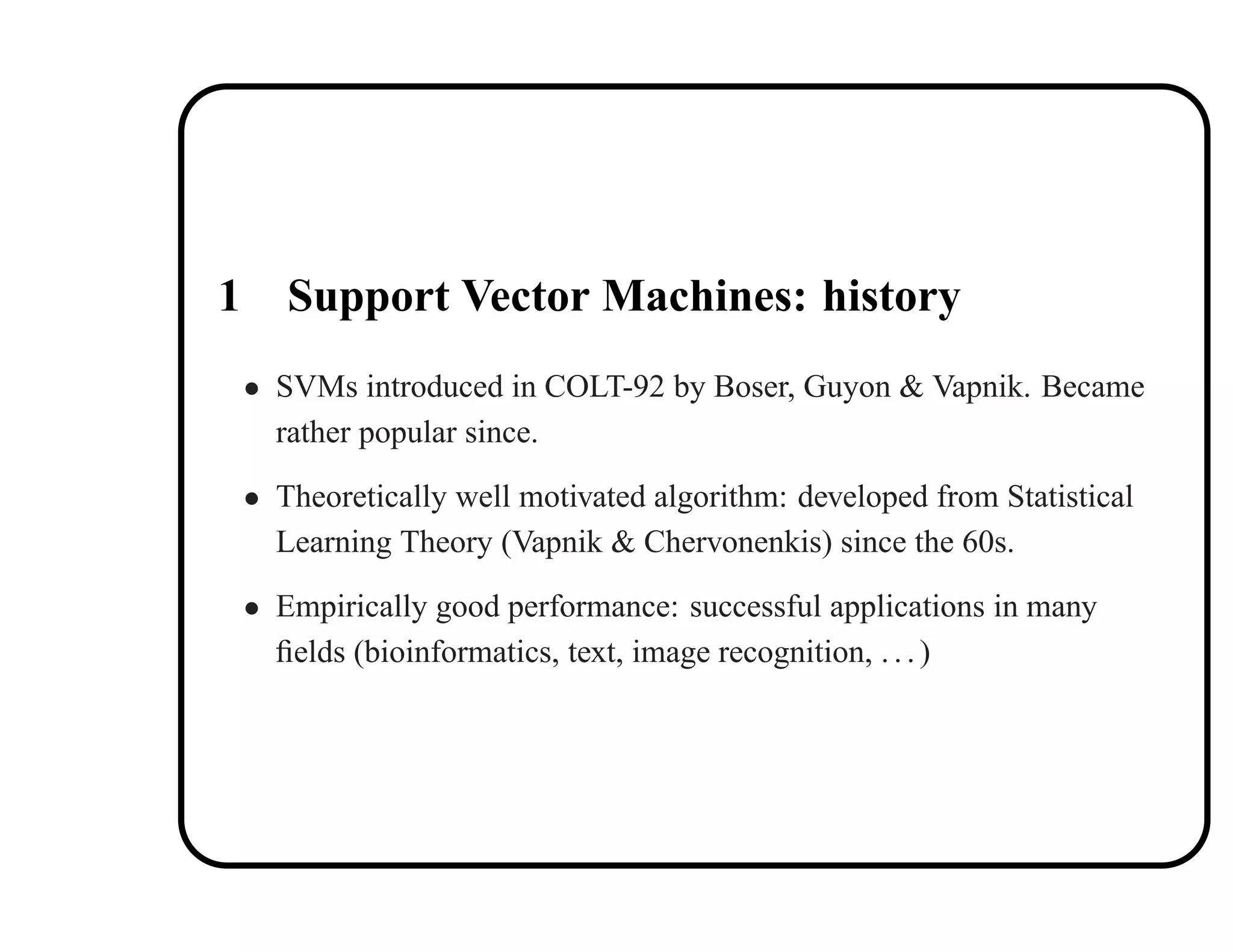 1 Support Vector Machines: history

• SVMs introduced in COLT-92 by Boser, Guyon & Vapnik. Became rather popular since.

• Theoretically well motivated algorithm: developed from Statistical Learning Theory (Vapnik & Chervonenkis) since the 60s.

• Empirically good performance: successful applications in many fields (bioinformatics, text, image recognition, . . . )